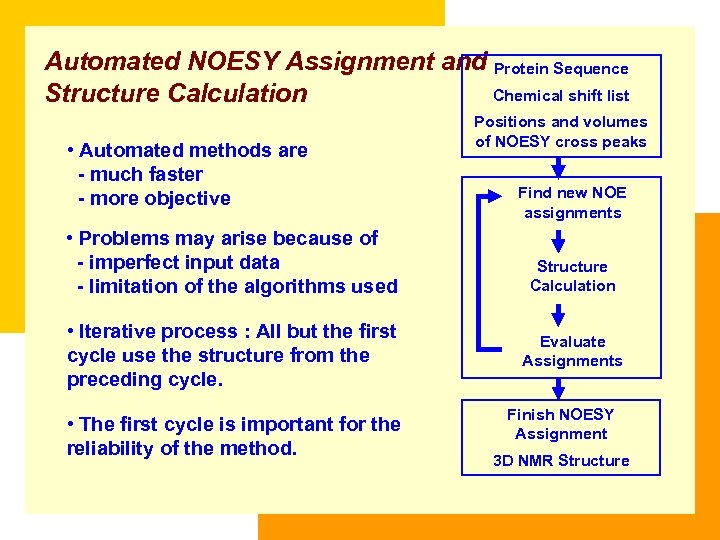 Automated NOESY Assignment and Structure Calculation

• Automated methods are
- much faster
- more objective

• Problems may arise because of
- imperfect input data
- limitation of the algorithms used

• Iterative process : All but the first cycle use the structure from the preceding cycle.

• The first cycle is important for the reliability of the method.

Protein Sequence
Chemical shift list
Positions and volumes of NOESY cross peaks

Find new NOE assignments

Structure Calculation

Evaluate Assignments

Finish NOESY Assignment
3D NMR Structure